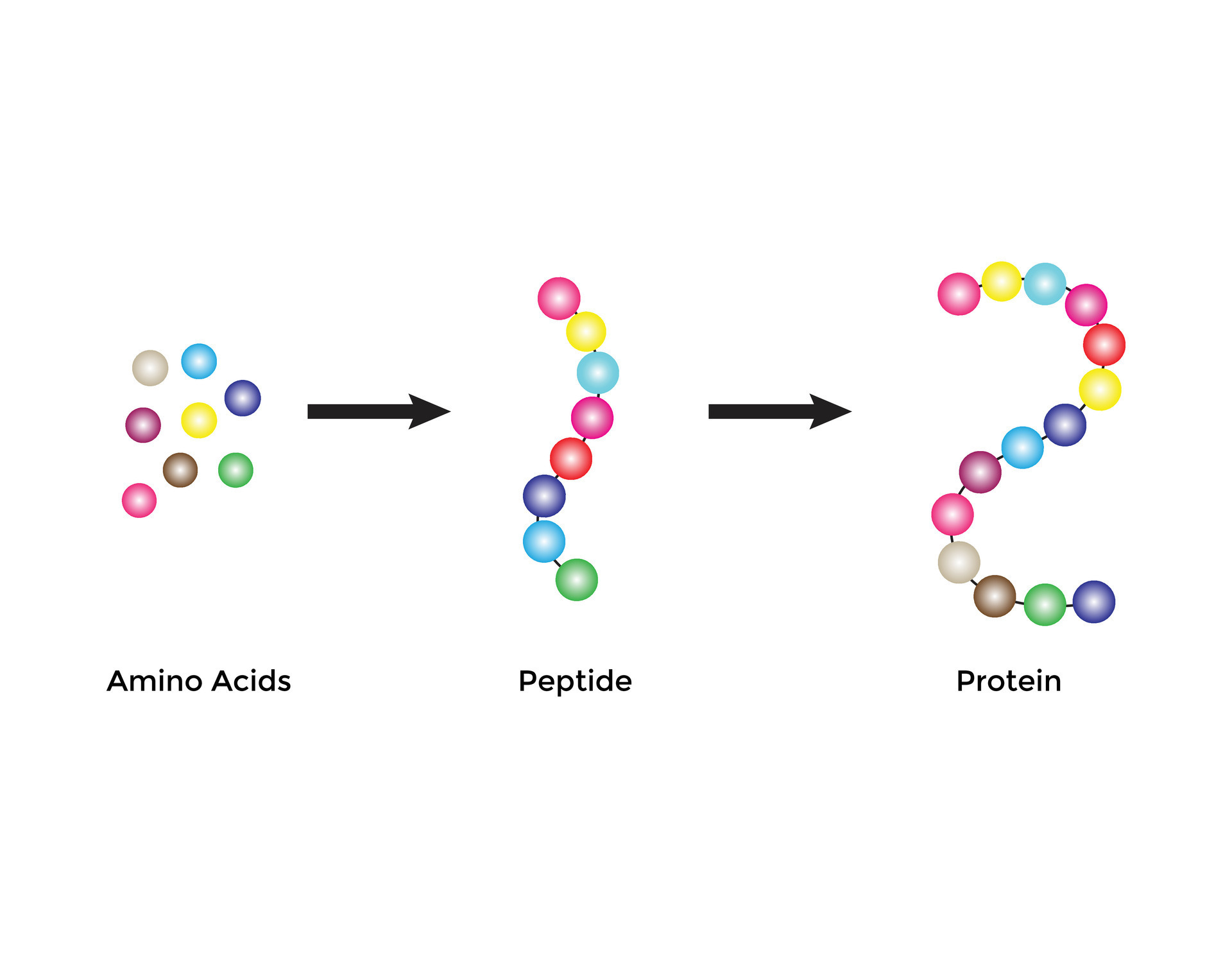 Amino Acids

Peptide

Protein